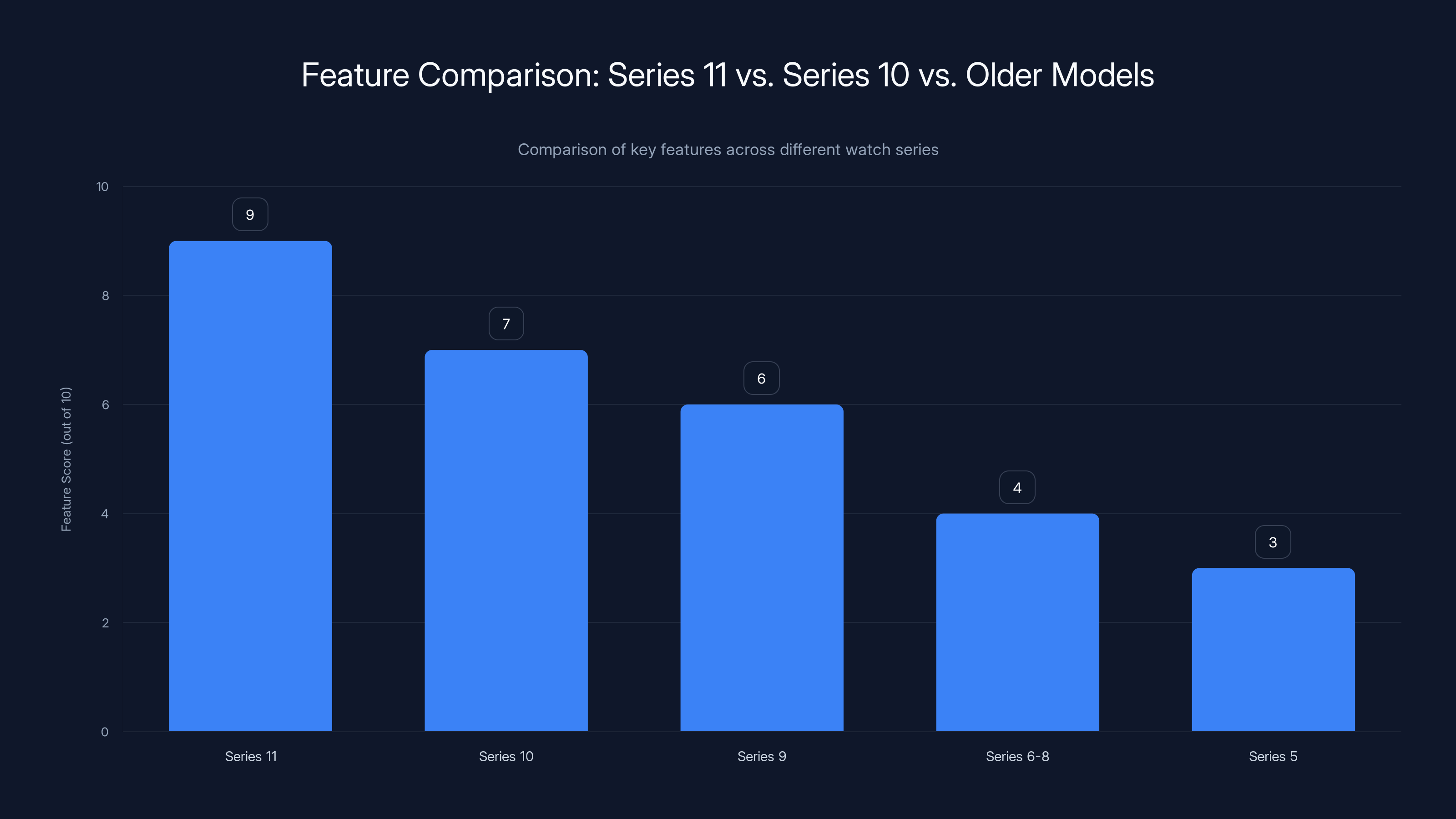 Feature Comparison: Series 11 vs. Series 10 vs. Older Models

Comparison of key features across different watch series

Feature Score (out of 10)

10
8
6
4
2
0

9
7
6
4
3

Series 11
Series 10
Series 9
Series 6-8
Series 5